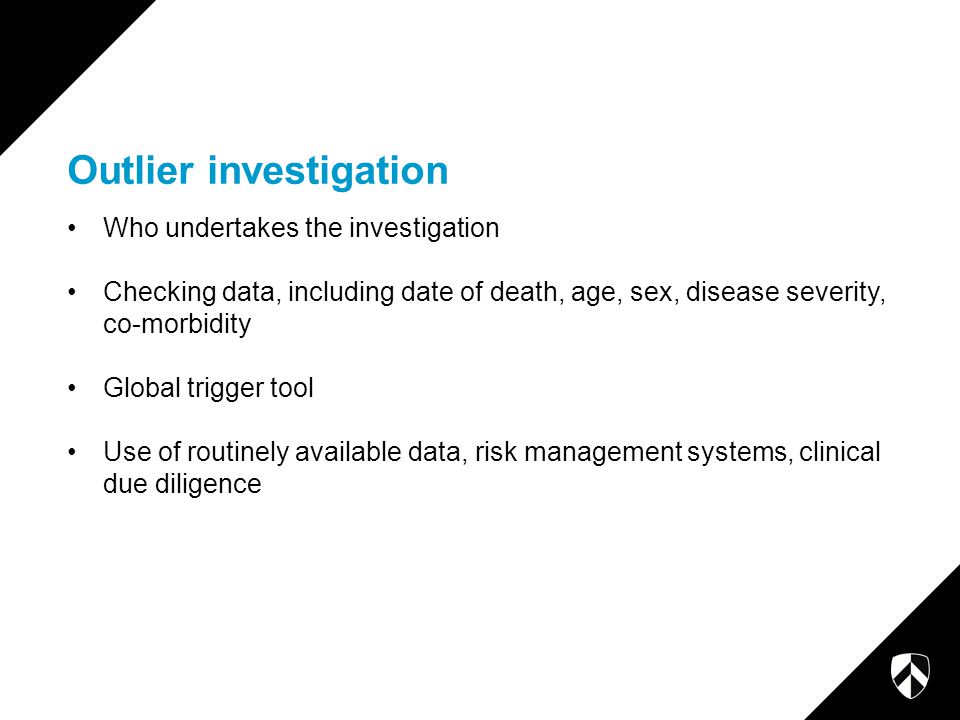 Outlier investigation

• Who undertakes the investigation

• Checking data, including date of death, age, sex, disease severity, co-morbidity

• Global trigger tool

• Use of routinely available data, risk management systems, clinical due diligence